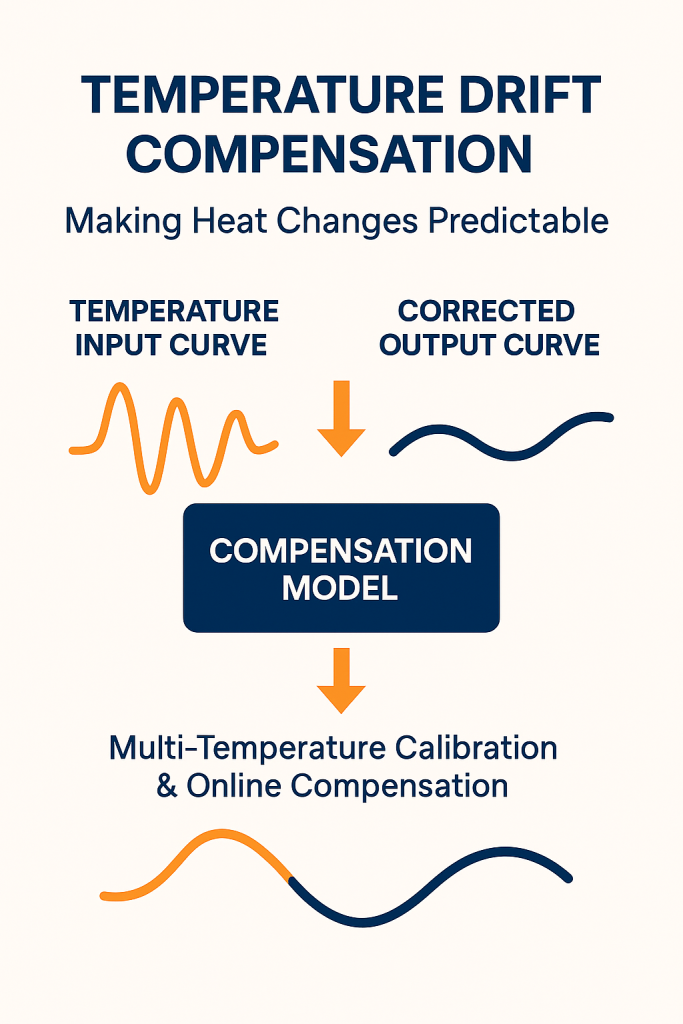 TEMPERATURE DRIFT COMPENSATION

Making Heat Changes Predictable

TEMPERATURE INPUT CURVE

CORRECTED OUTPUT CURVE

COMPENSATION MODEL

Multi-Temperature Calibration & Online Compensation